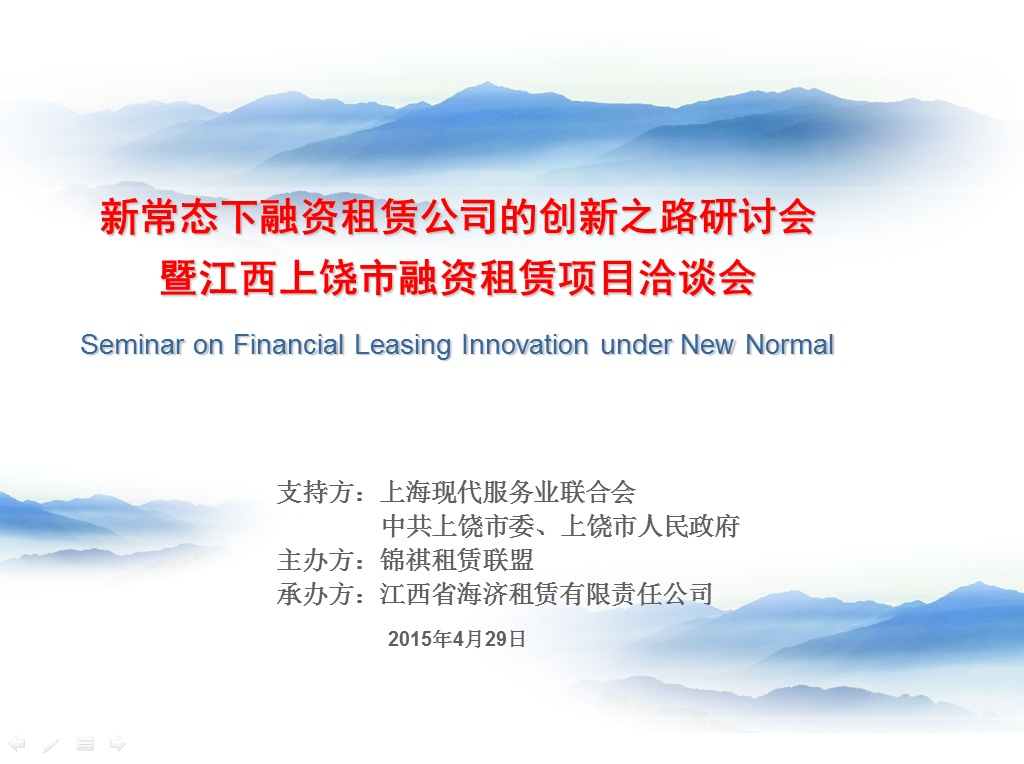 新常态下融资租赁公司的创新之路研讨会
暨江西上饶市融资租赁项目洽谈会

Seminar on Financial Leasing Innovation under New Normal

支持方：上海现代服务业联合会
中共上饶市委、上饶市人民政府
主办方：锦祺租赁联盟
承办方：江西省海济租赁有限责任公司

2015年4月29日